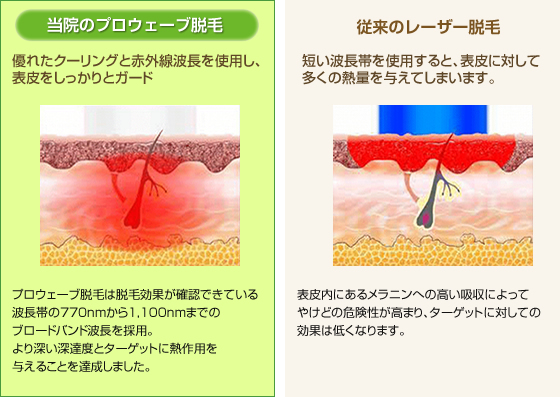 当院のプロウェーブ脱毛

優れたクーリングと赤外線波長を使用し、表皮をしっかりとガード

プロウェーブ脱毛は脱毛効果が確認できている波長帯の770nmから1,100nmまでのブロードバンド波長を採用。
より深い深達度とターゲットに熱作用を与えることを達成しました。

従来のレーザー脱毛

短い波長帯を使用すると、表皮に対して多くの熱量を与えてしまいます。

表皮内にあるメラニンへの高い吸収によってやけどの危険性が高まり、ターゲットに対しての効果は低くなります。